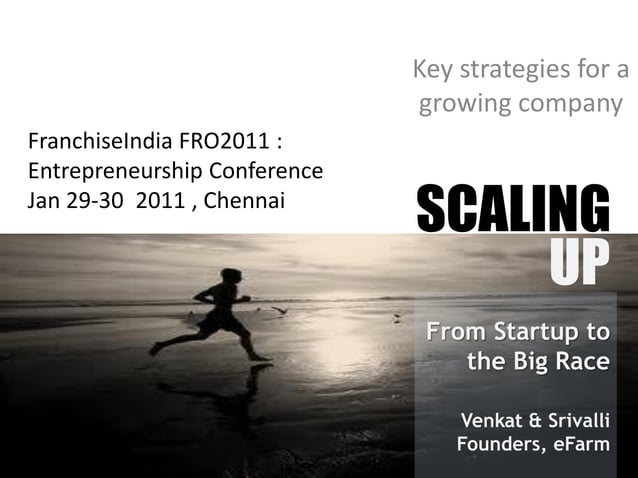 Key strategies for a growing company

FranchiseIndia FRO2011 :
Entrepreneurship Conference
Jan 29-30 2011 , Chennai

SCALING UP

From Startup to the Big Race

Venkat & Srivalli
Founders, eFarm